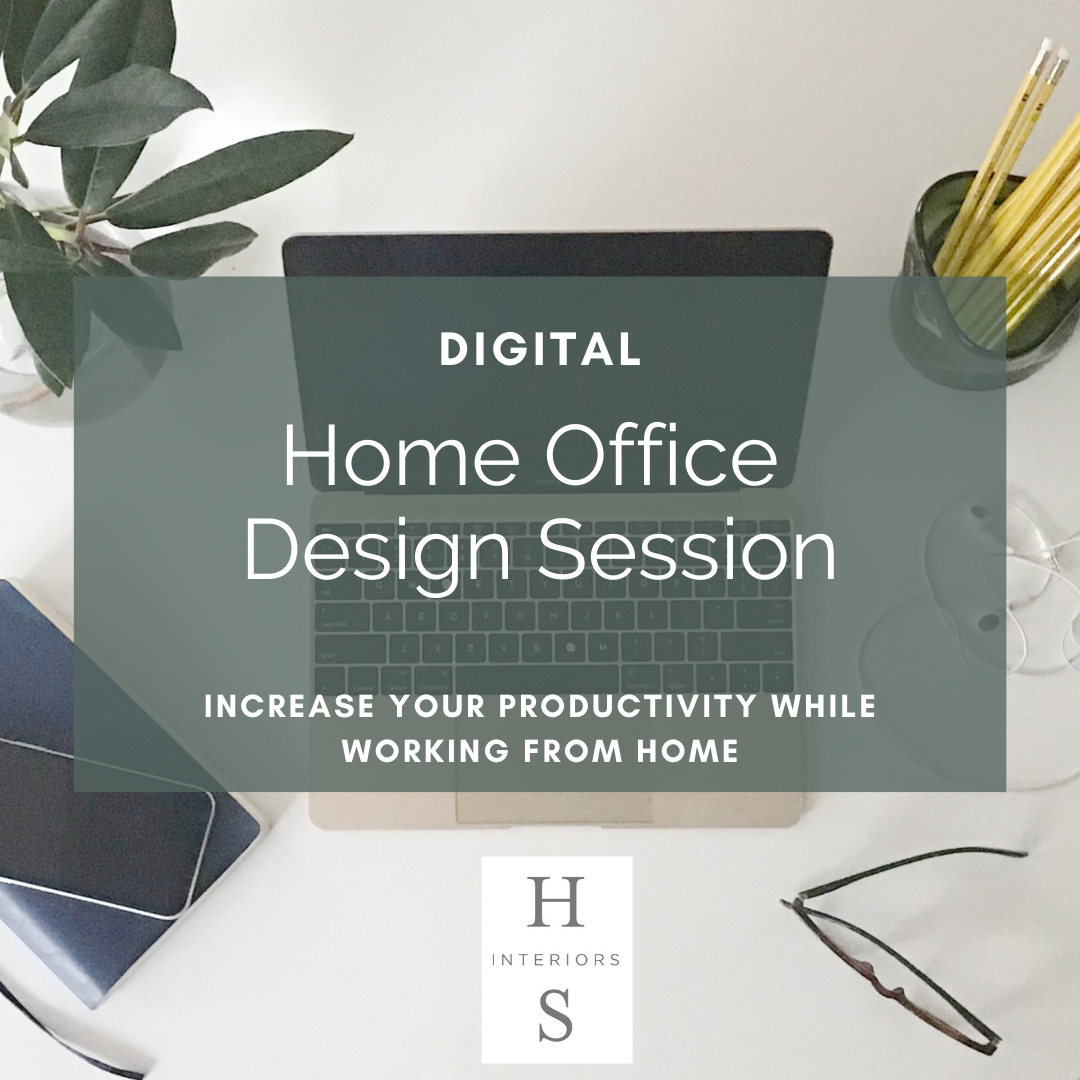 DIGITAL

Home Office Design Session

INCREASE YOUR PRODUCTIVITY WHILE WORKING FROM HOME

H
INTERIORS
S